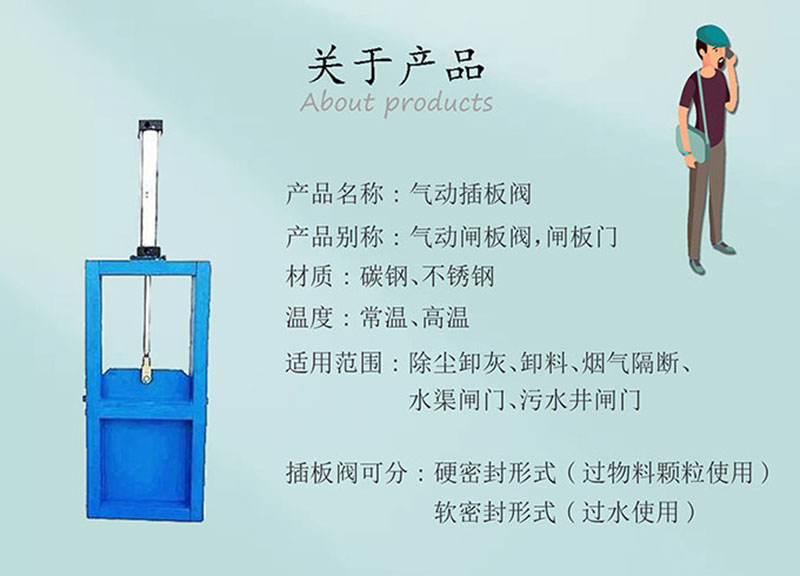 关于产品
About products

产品名称：气动插板阀

产品别称：气动闸板阀,闸板门

材质：碳钢、不锈钢

温度：常温、高温

适用范围：除尘卸灰、卸料、烟气隔断、水渠闸门、污水井闸门

插板阀可分：硬密封形式（过物料颗粒使用）
软密封形式（过水使用）